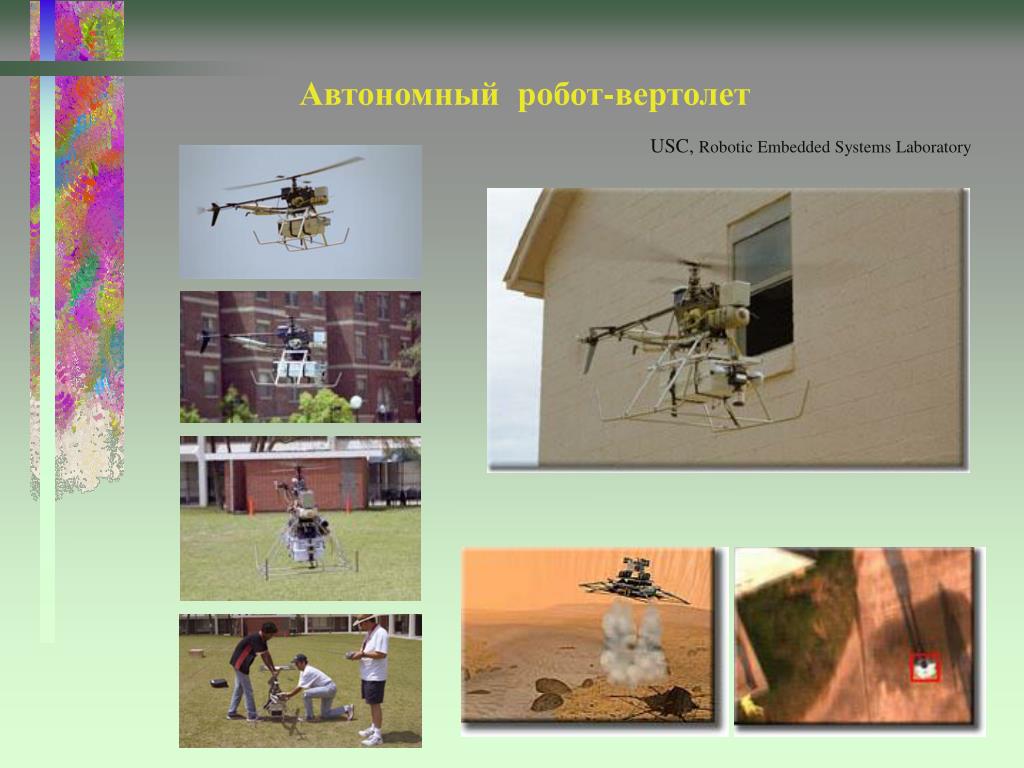 Автономный робот-вертолет

USC, Robotic Embedded Systems Laboratory